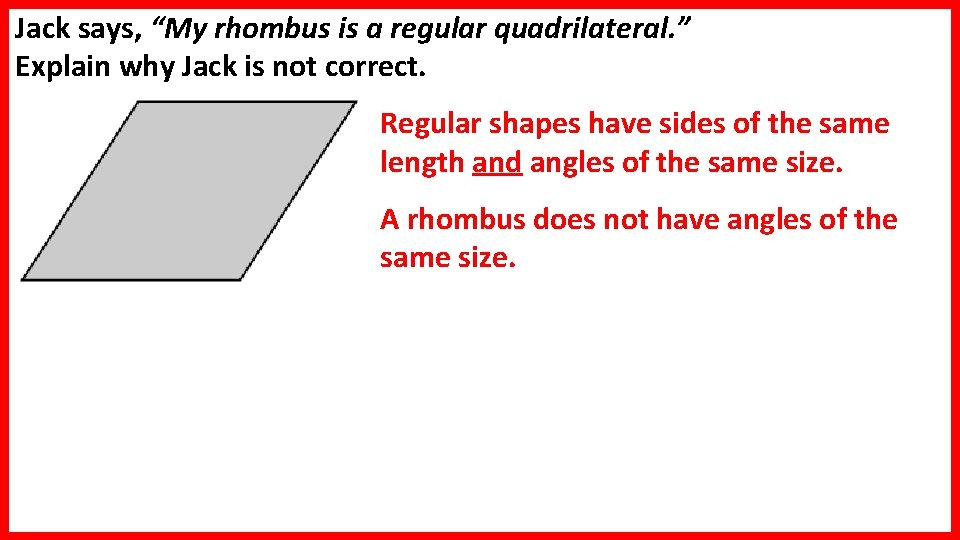 Jack says, “My rhombus is a regular quadrilateral.”
Explain why Jack is not correct.

Regular shapes have sides of the same length and angles of the same size.

A rhombus does not have angles of the same size.